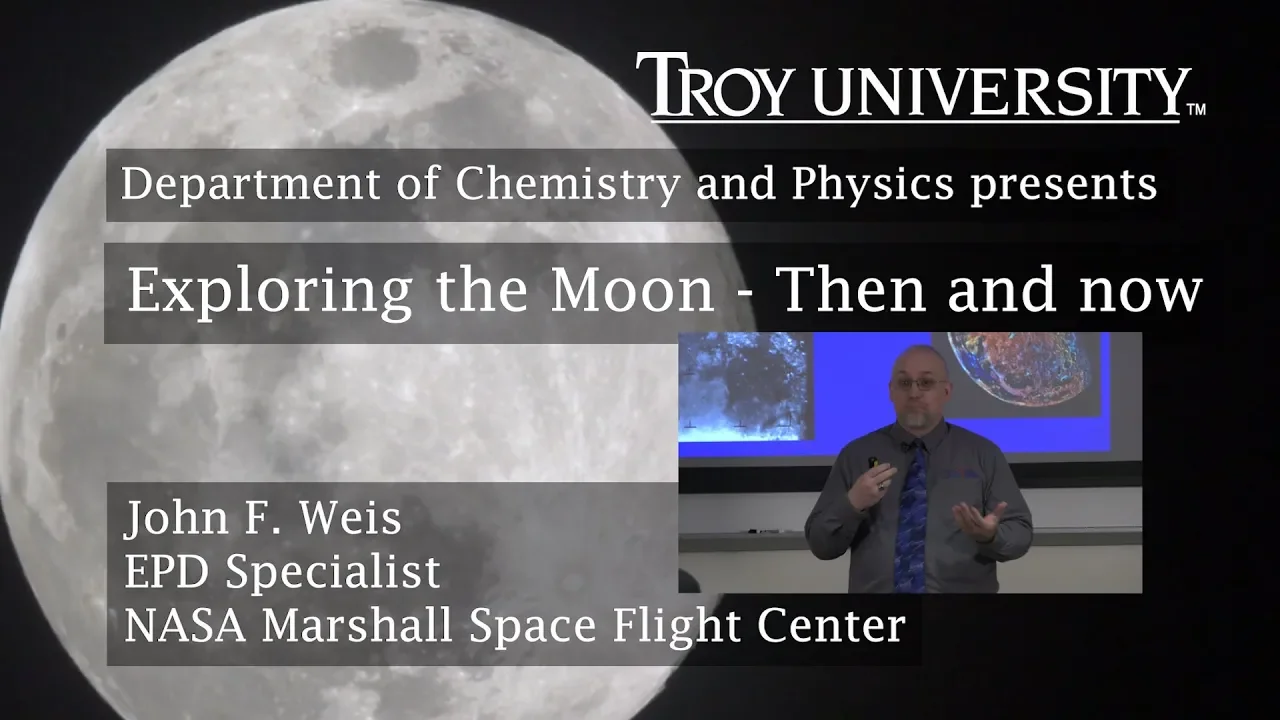 TROY UNIVERSITY™

Department of Chemistry and Physics presents

Exploring the Moon - Then and now

John F. Weis
EPD Specialist
NASA Marshall Space Flight Center